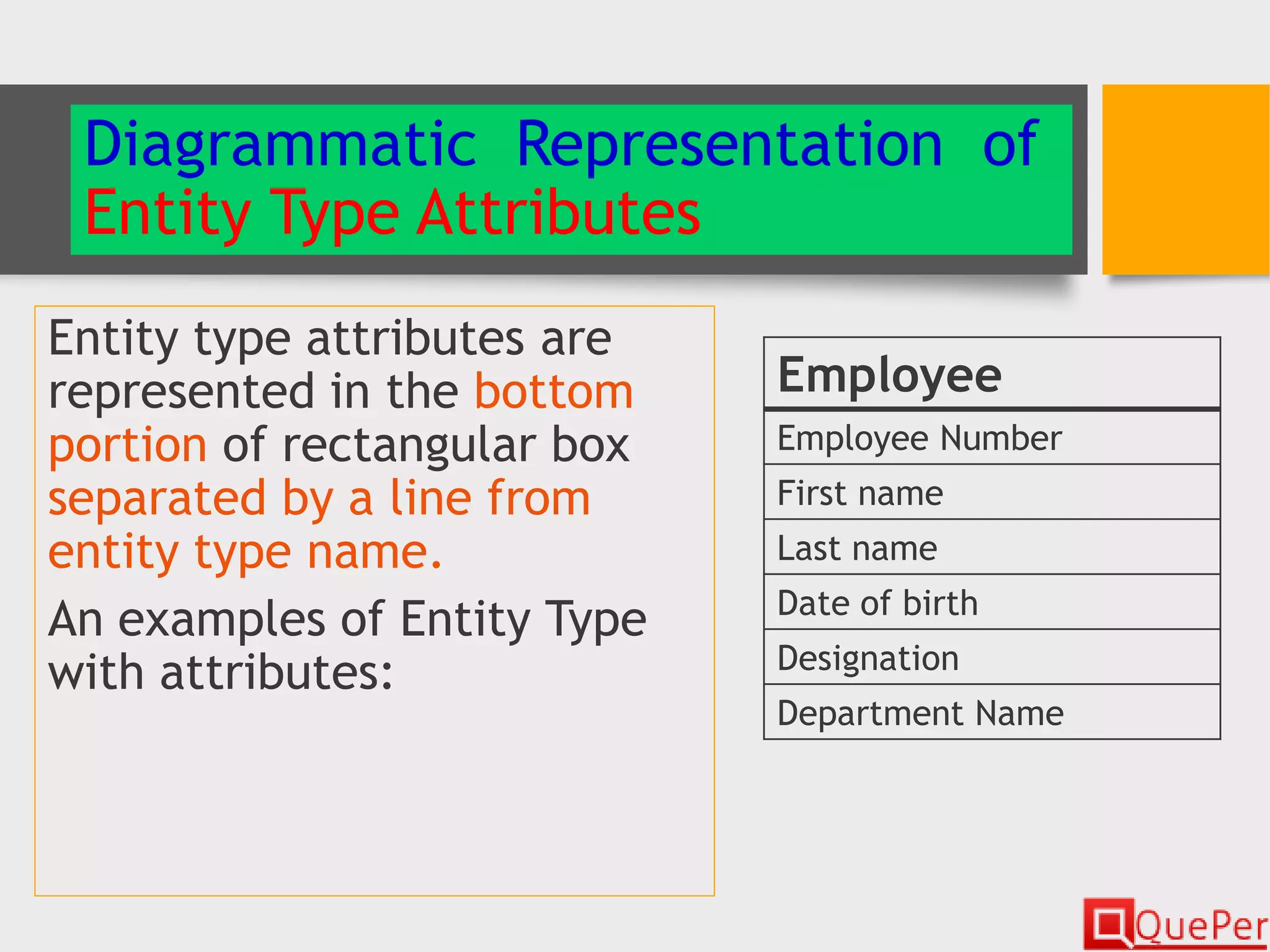 Diagrammatic Representation of Entity Type Attributes

Entity type attributes are represented in the bottom portion of rectangular box separated by a line from entity type name.

An examples of Entity Type with attributes:

| Employee |
|---|
| Employee Number |
| First name |
| Last name |
| Date of birth |
| Designation |
| Department Name |

QuePer